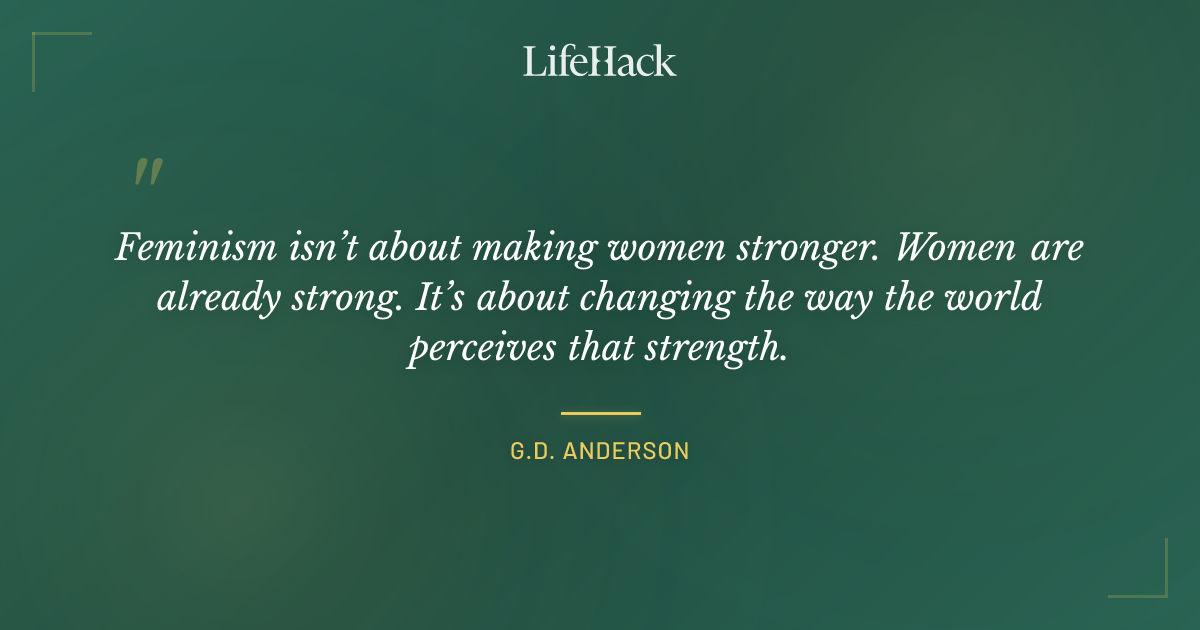 LifeHack

"

Feminism isn't about making women stronger. Women are already strong. It's about changing the way the world perceives that strength.

G.D. ANDERSON